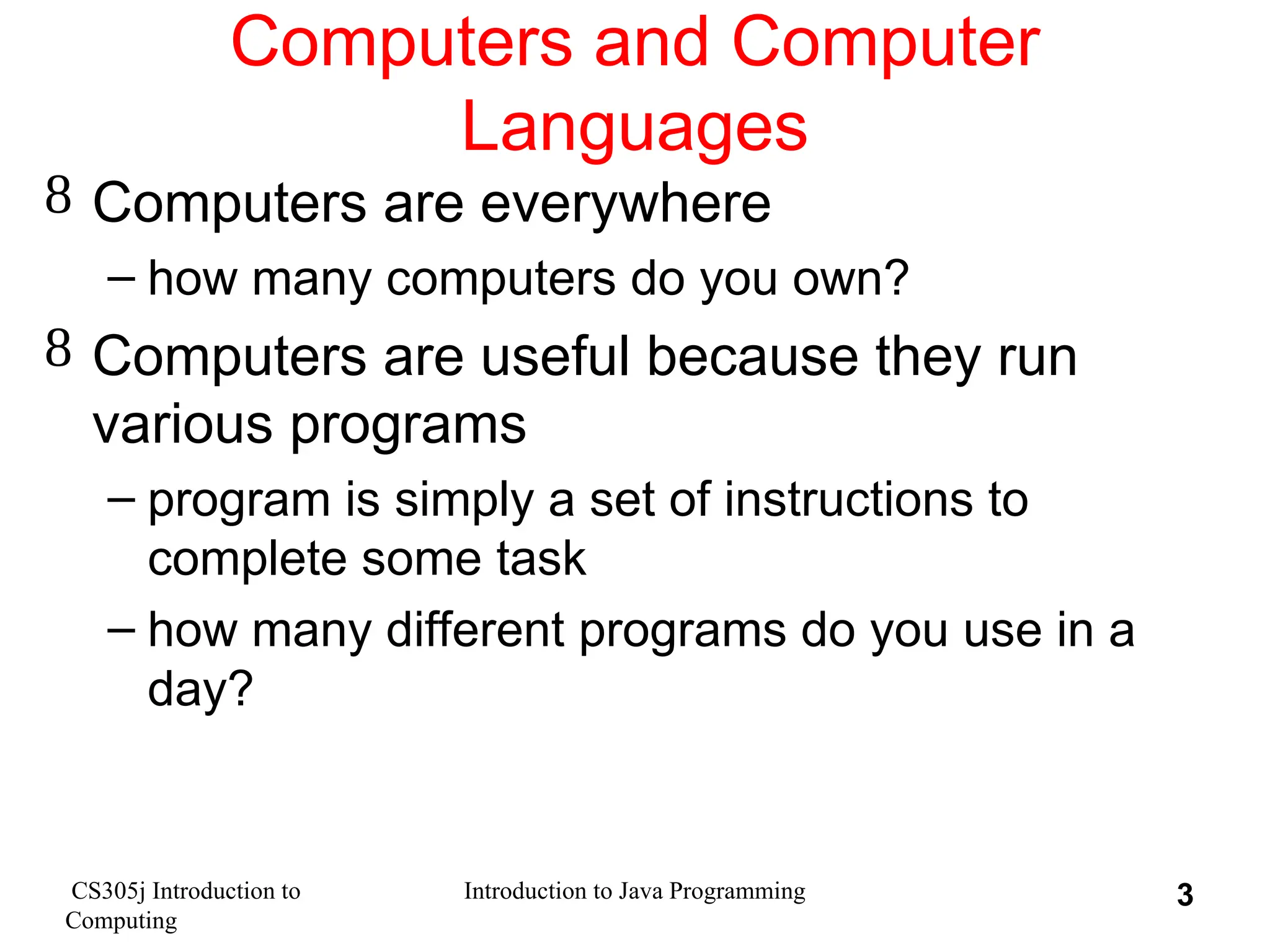 Computers and Computer Languages

8 Computers are everywhere

– how many computers do you own?

8 Computers are useful because they run various programs

– program is simply a set of instructions to complete some task

– how many different programs do you use in a day?

CS305j Introduction to Computing

Introduction to Java Programming

3